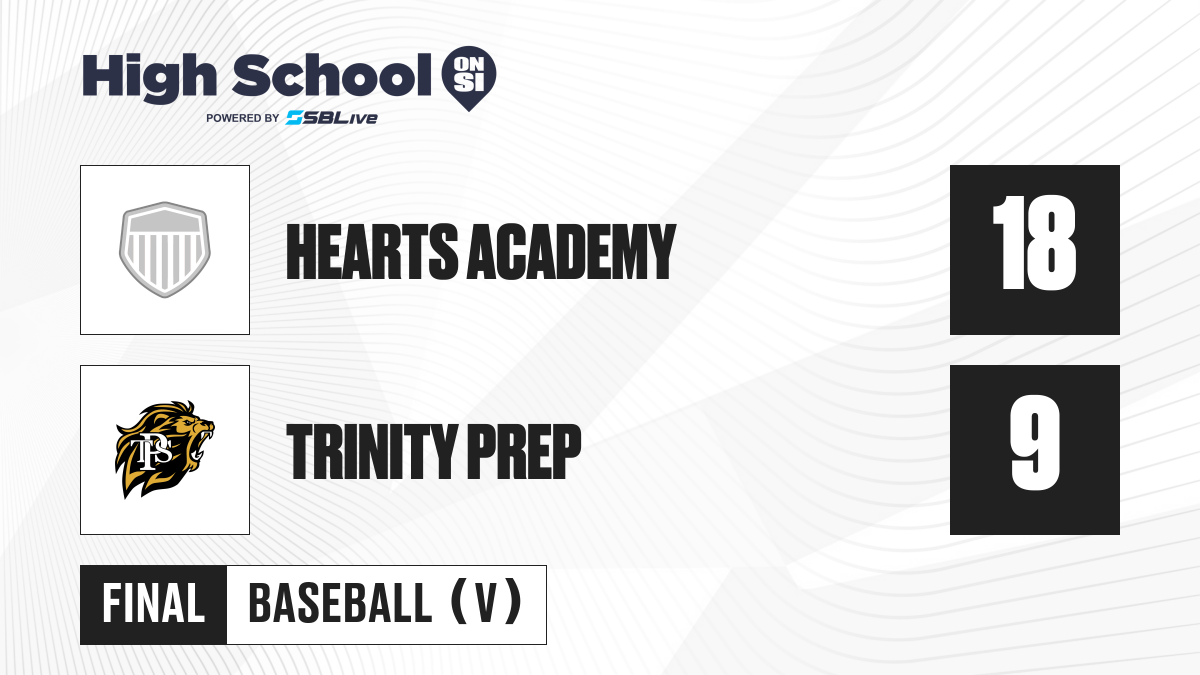 High School ON SI
POWERED BY SBLive

HEARTS ACADEMY
18

TPS
TRINITY PREP
9

FINAL BASEBALL (V)